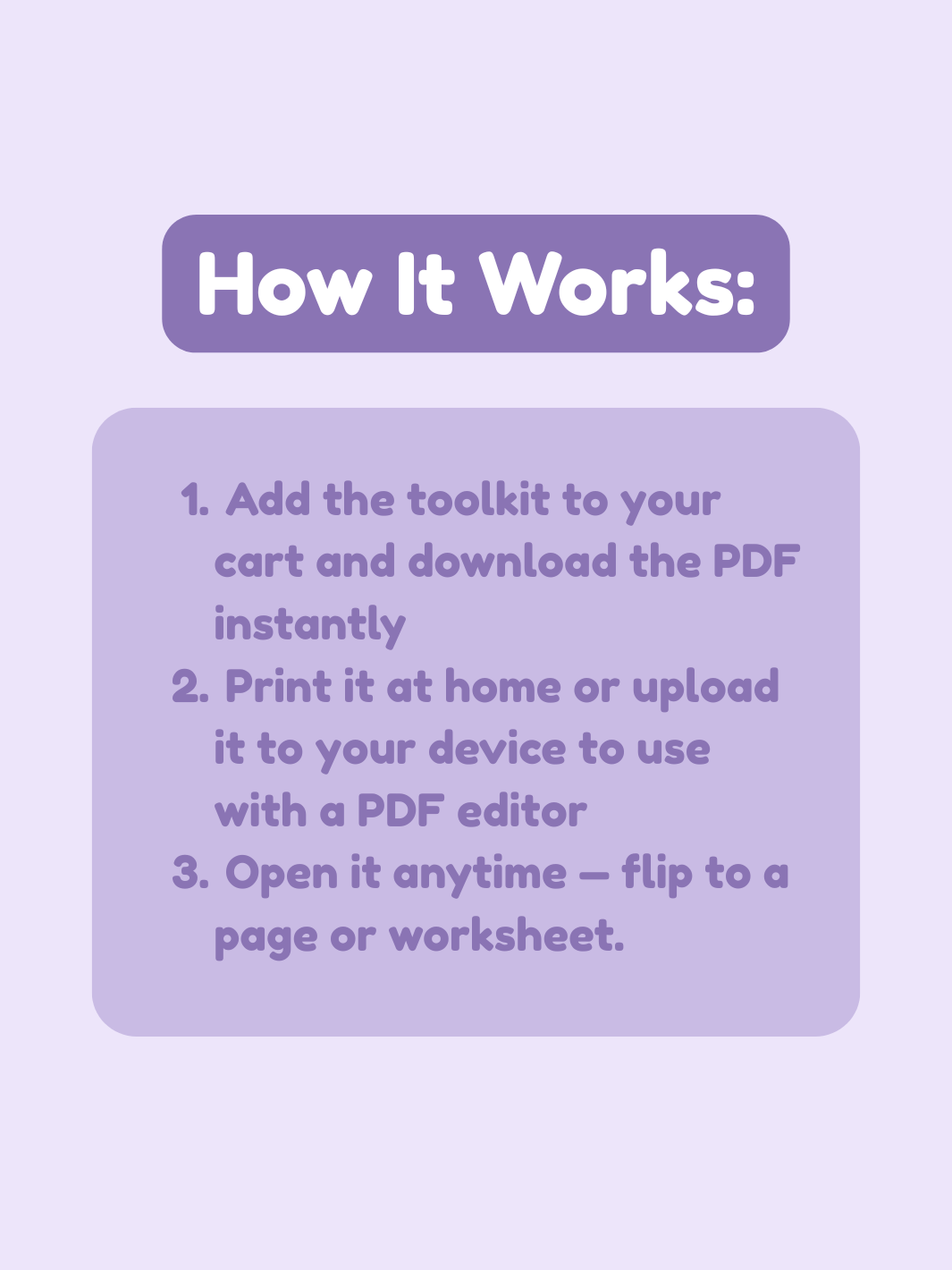 How It Works:

1. Add the toolkit to your cart and download the PDF instantly
2. Print it at home or upload it to your device to use with a PDF editor
3. Open it anytime — flip to a page or worksheet.